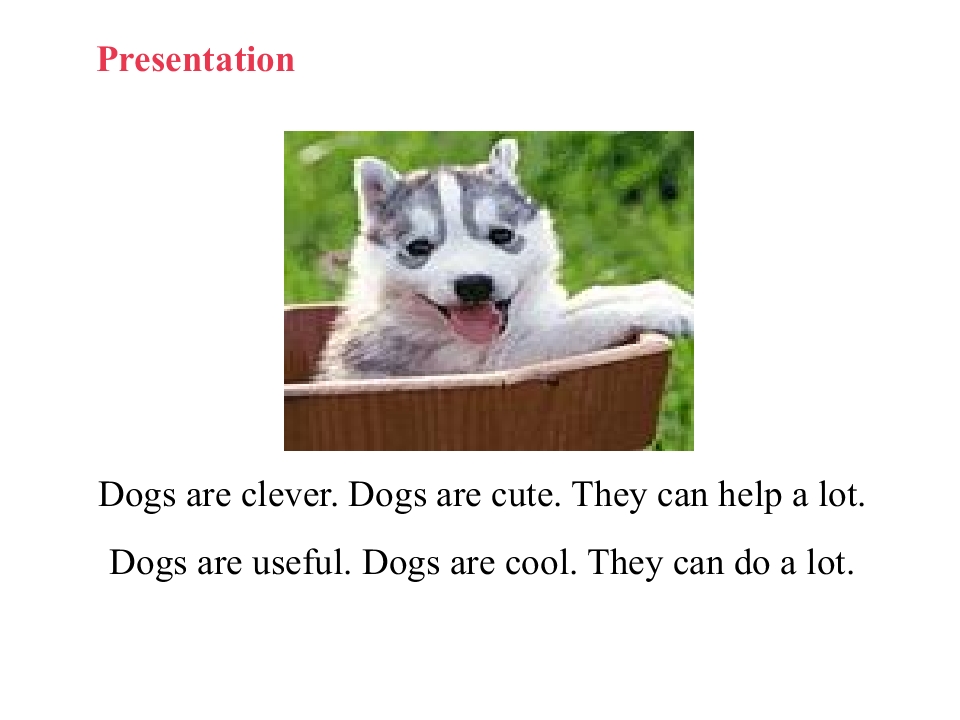 Presentation

Dogs are clever. Dogs are cute. They can help a lot.

Dogs are useful. Dogs are cool. They can do a lot.